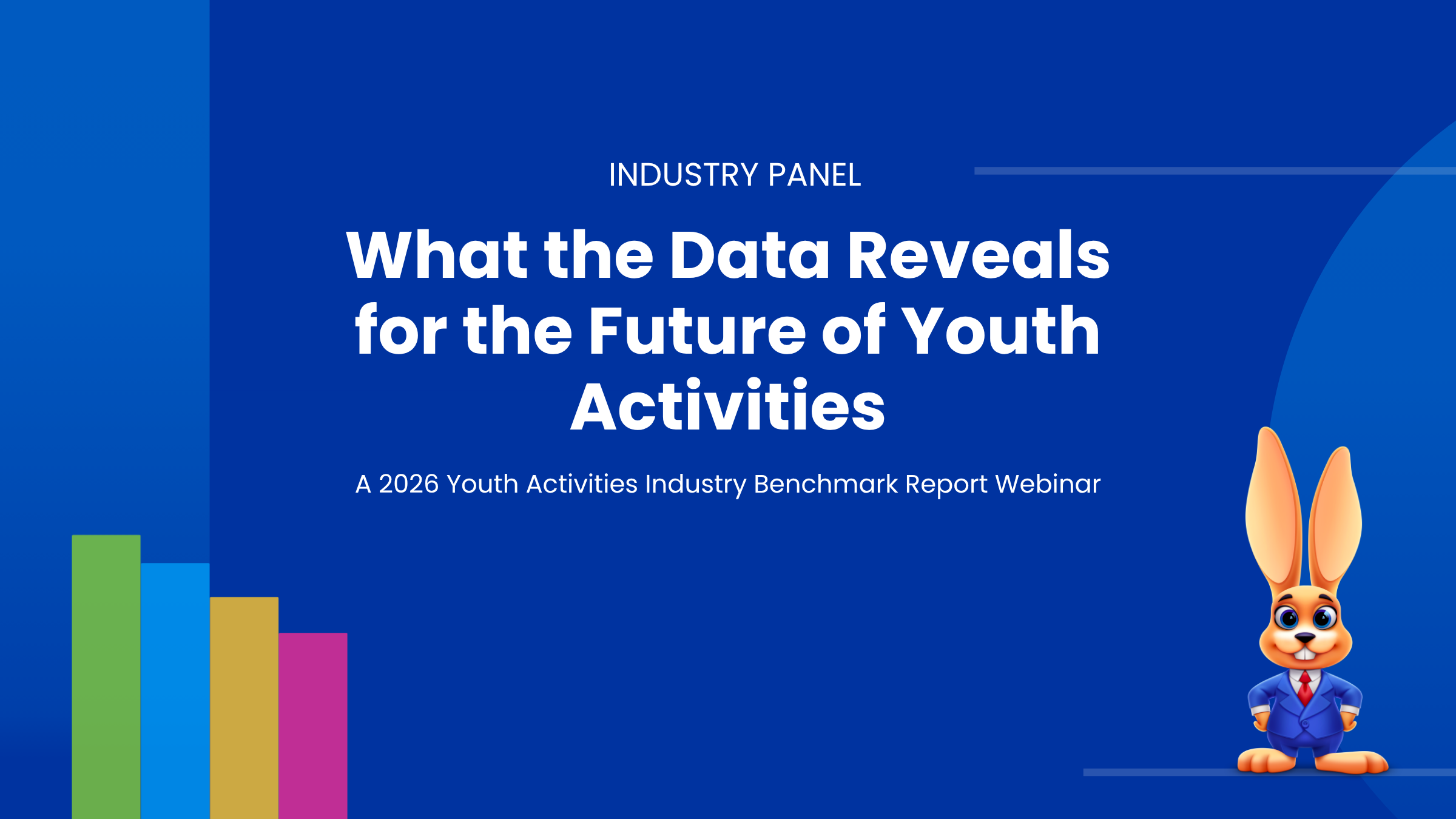 INDUSTRY PANEL

What the Data Reveals for the Future of Youth Activities

A 2026 Youth Activities Industry Benchmark Report Webinar